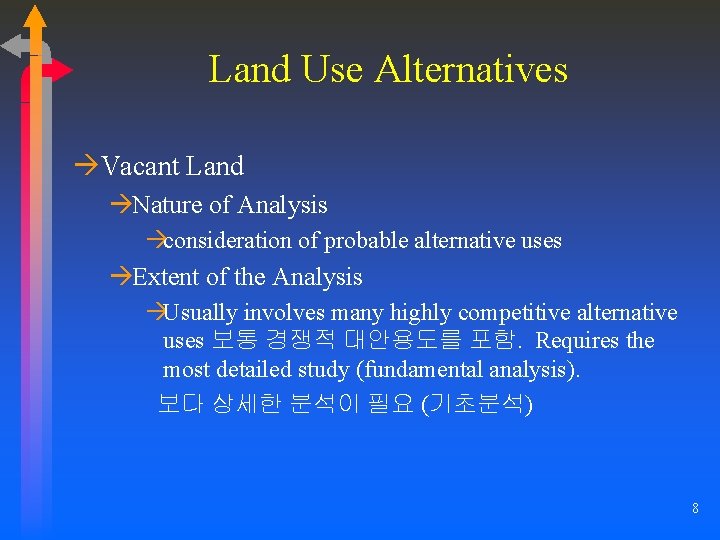 Land Use Alternatives

→Vacant Land

→Nature of Analysis

→consideration of probable alternative uses

→Extent of the Analysis

→Usually involves many highly competitive alternative uses 보통 경쟁적 대안용도를 포함. Requires the most detailed study (fundamental analysis).

보다 상세한 분석이 필요 (기초분석)

8